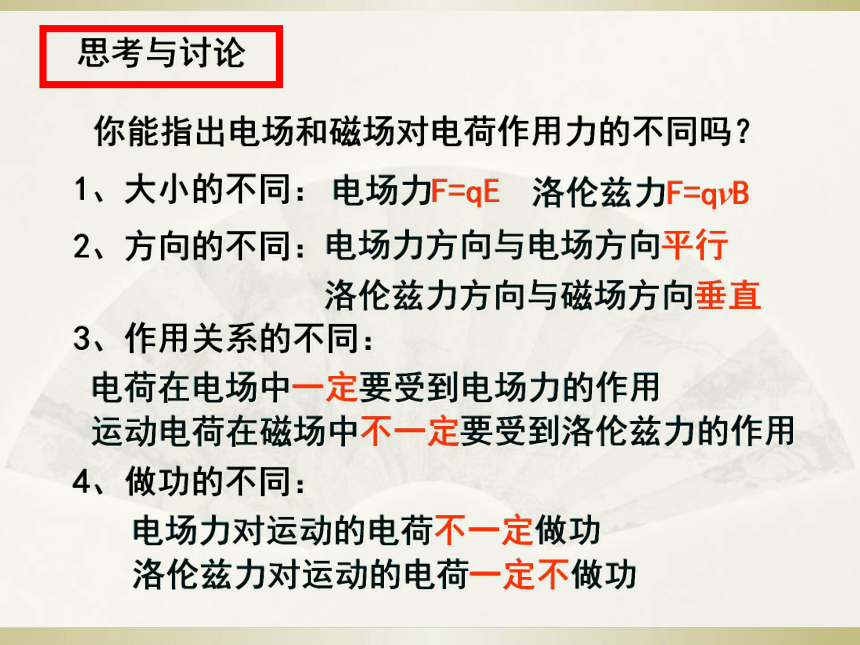 思考与讨论

你能指出电场和磁场对电荷作用力的不同吗？

1、大小的不同：电场力$F=qE$　洛伦兹力$F=qvB$

2、方向的不同：电场力方向与电场方向平行
洛伦兹力方向与磁场方向垂直

3、作用关系的不同：
电荷在电场中一定要受到电场力的作用
运动电荷在磁场中不一定要受到洛伦兹力的作用

4、做功的不同：
电场力对运动的电荷不一定做功
洛伦兹力对运动的电荷一定不做功